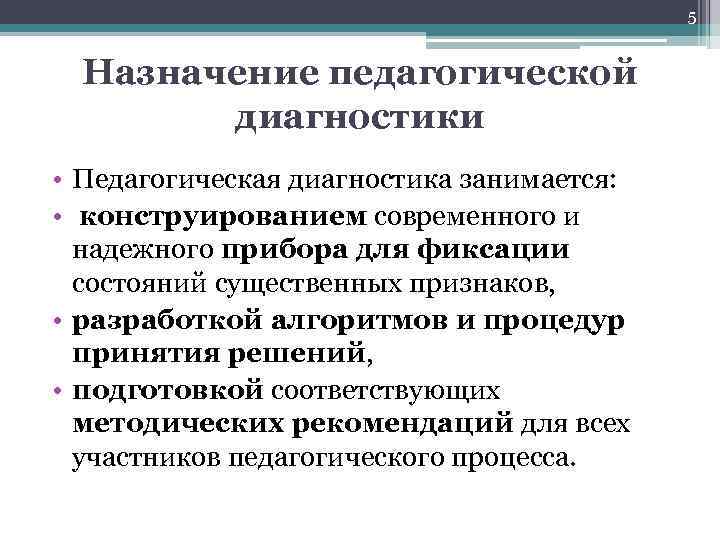 5

Назначение педагогической диагностики

• Педагогическая диагностика занимается:
• конструированием современного и надежного прибора для фиксации состояний существенных признаков,
• разработкой алгоритмов и процедур принятия решений,
• подготовкой соответствующих методических рекомендаций для всех участников педагогического процесса.